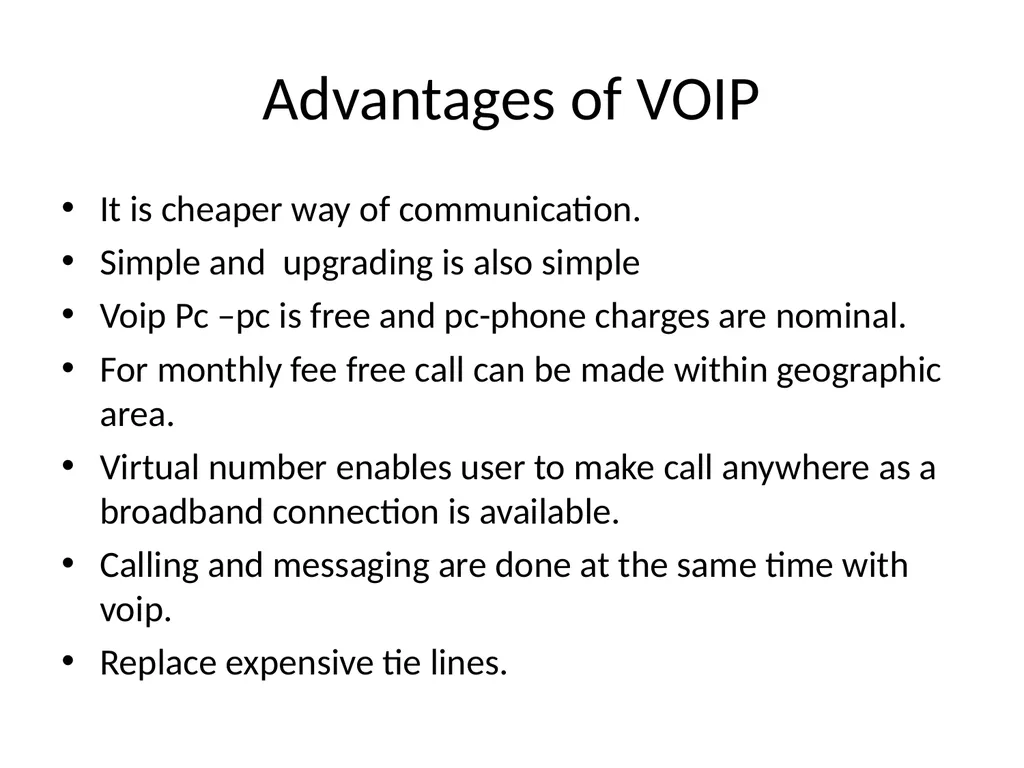 Advantages of VOIP

• It is cheaper way of communication.
• Simple and upgrading is also simple
• Voip Pc –pc is free and pc-phone charges are nominal.
• For monthly fee free call can be made within geographic area.
• Virtual number enables user to make call anywhere as a broadband connection is available.
• Calling and messaging are done at the same time with voip.
• Replace expensive tie lines.